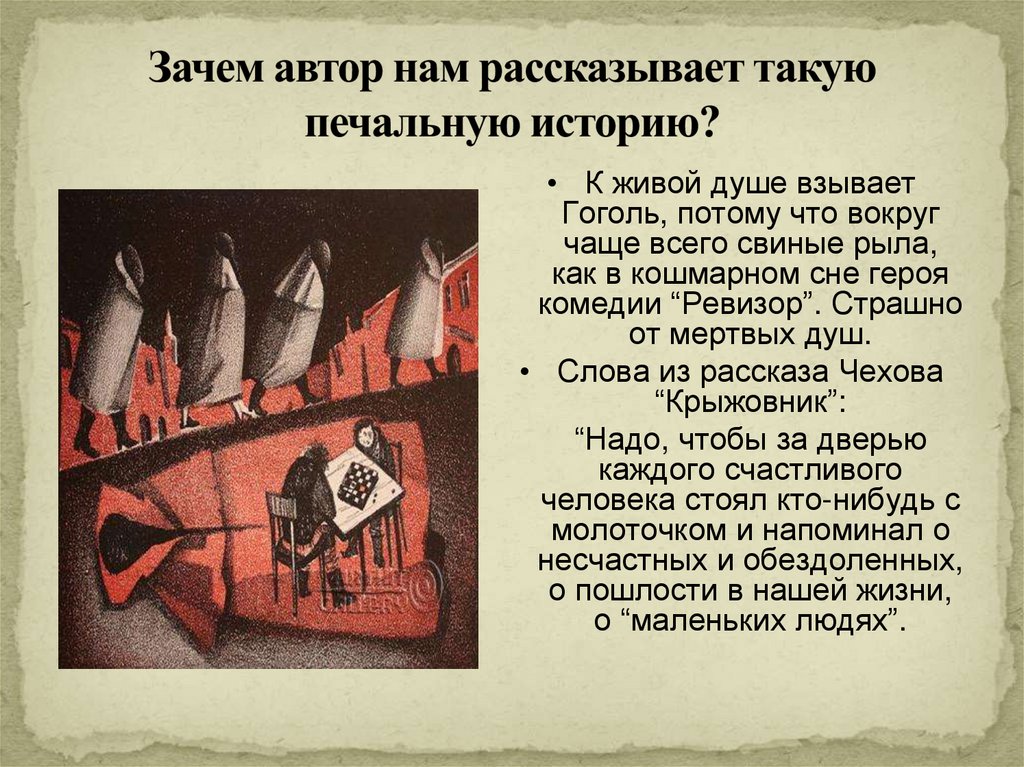 Зачем автор нам рассказывает такую печальную историю?

• К живой душе взывает Гоголь, потому что вокруг чаще всего свиные рыла, как в кошмарном сне героя комедии “Ревизор”. Страшно от мертвых душ.

• Слова из рассказа Чехова “Крыжовник”:

“Надо, чтобы за дверью каждого счастливого человека стоял кто-нибудь с молоточком и напоминал о несчастных и обездоленных, о пошлости в нашей жизни, о “маленьких людях”.